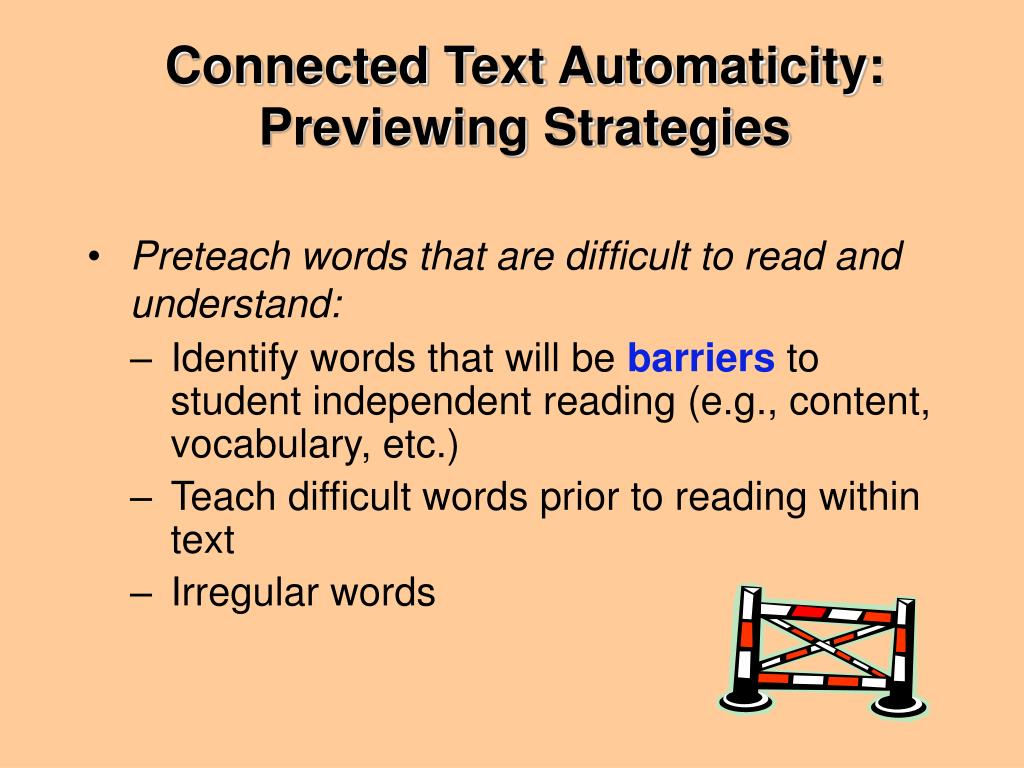 Connected Text Automaticity: Previewing Strategies

• Preteach words that are difficult to read and understand:
– Identify words that will be barriers to student independent reading (e.g., content, vocabulary, etc.)
– Teach difficult words prior to reading within text
– Irregular words